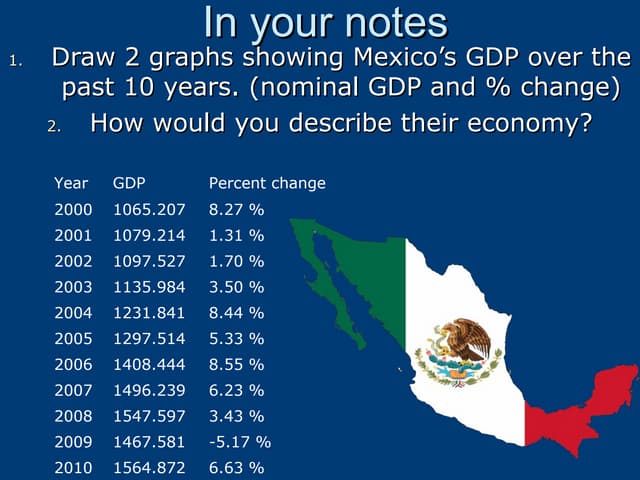 In your notes

1. Draw 2 graphs showing Mexico's GDP over the past 10 years. (nominal GDP and % change)

2. How would you describe their economy?

| Year | GDP | Percent change |
|---|---|---|
| 2000 | 1065.207 | 8.27 % |
| 2001 | 1079.214 | 1.31 % |
| 2002 | 1097.527 | 1.70 % |
| 2003 | 1135.984 | 3.50 % |
| 2004 | 1231.841 | 8.44 % |
| 2005 | 1297.514 | 5.33 % |
| 2006 | 1408.444 | 8.55 % |
| 2007 | 1496.239 | 6.23 % |
| 2008 | 1547.597 | 3.43 % |
| 2009 | 1467.581 | -5.17 % |
| 2010 | 1564.872 | 6.63 % |